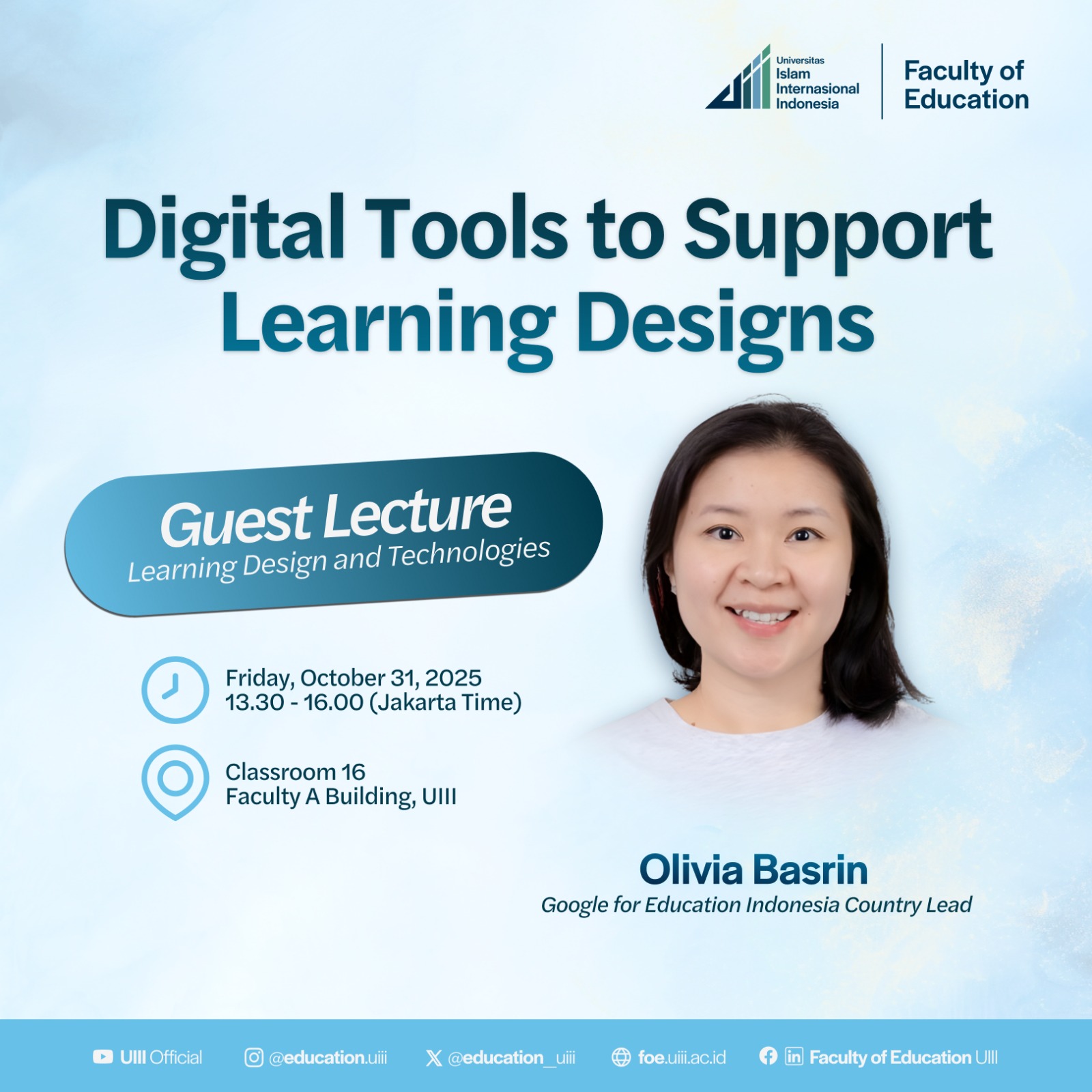 Universitas Islam Internasional Indonesia

Faculty of Education

Digital Tools to Support Learning Designs

Guest Lecture
Learning Design and Technologies

Friday, October 31, 2025
13.30 - 16.00 (Jakarta Time)

Classroom 16
Faculty A Building, UIII

Olivia Basrin
Google for Education Indonesia Country Lead

UIII Official @education.uiii @education_uiii foe.uiii.ac.id Faculty of Education UIII